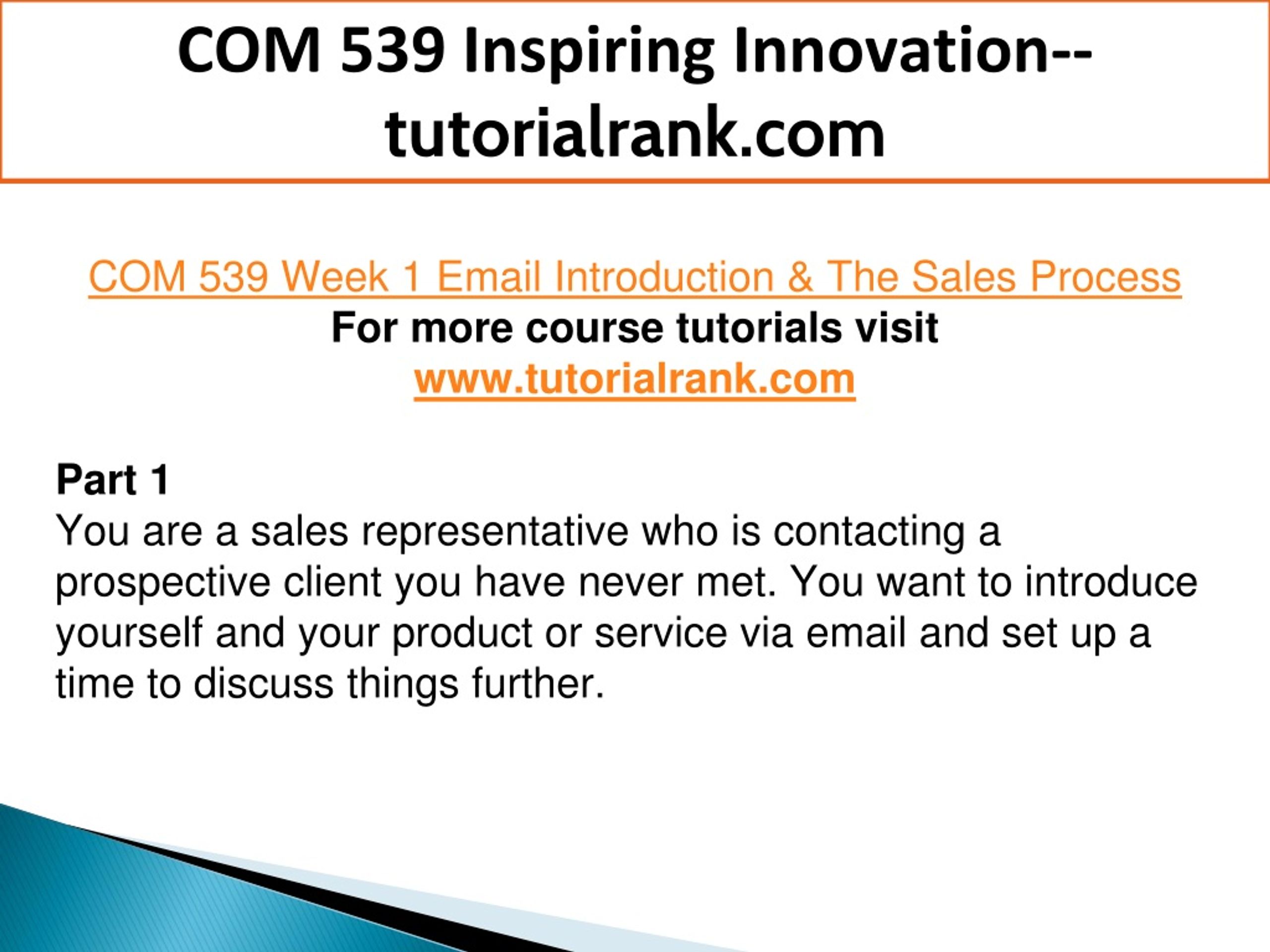 COM 539 Inspiring Innovation--tutorialrank.com

COM 539 Week 1 Email Introduction & The Sales Process
For more course tutorials visit
www.tutorialrank.com

Part 1
You are a sales representative who is contacting a prospective client you have never met. You want to introduce yourself and your product or service via email and set up a time to discuss things further.